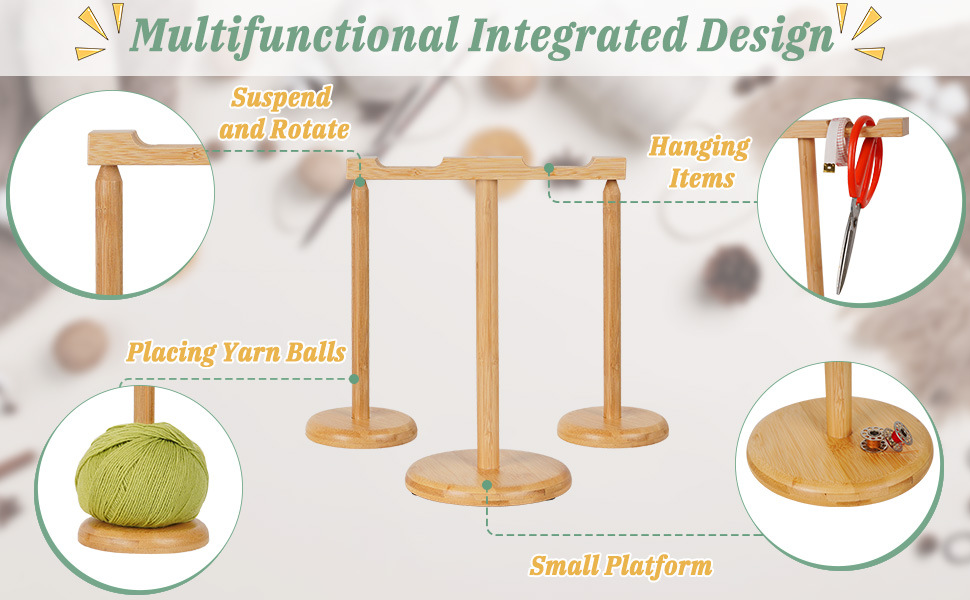 Multifunctional Integrated Design

Suspend and Rotate

Hanging Items

Placing Yarn Balls

Small Platform